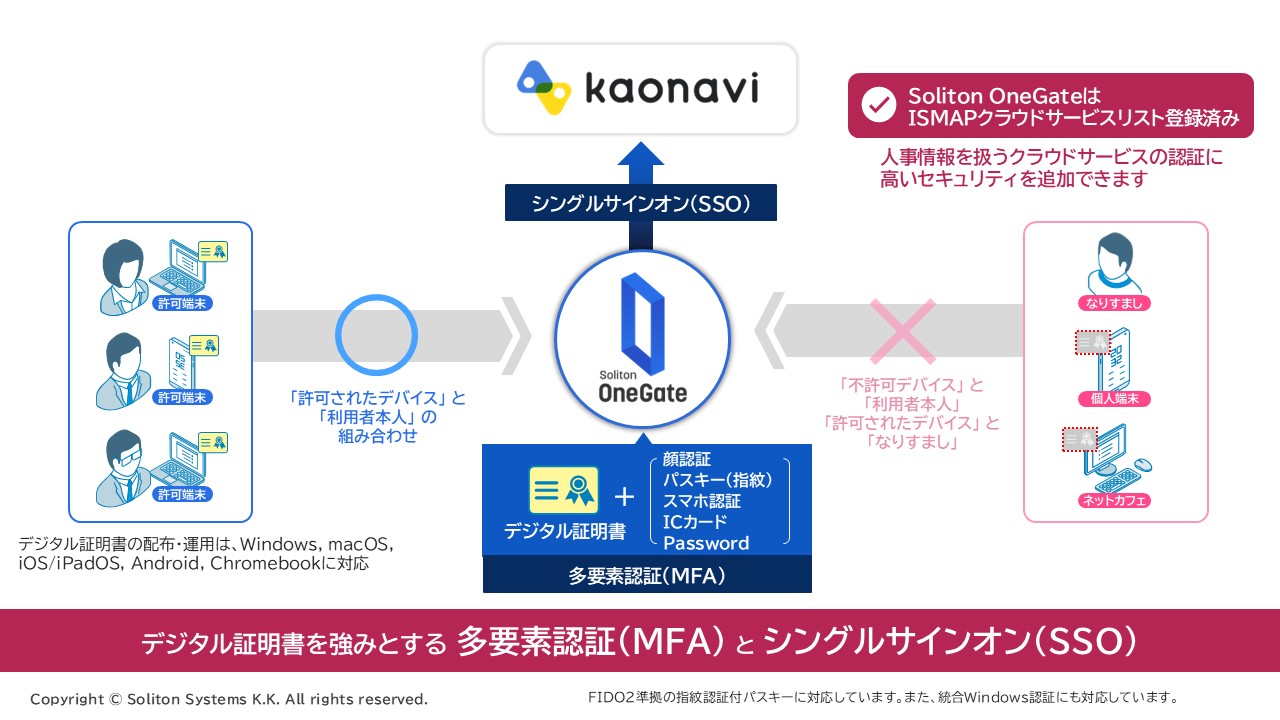 kaonavi

Soliton OneGateは
ISMAPクラウドサービスリスト登録済み

人事情報を扱うクラウドサービスの認証に
高いセキュリティを追加できます

シングルサインオン(SSO)

許可端末

許可端末

許可端末

「許可されたデバイス」と
「利用者本人」の
組み合わせ

Soliton
OneGate

「不許可デバイス」と
「利用者本人」
「許可されたデバイス」と
「なりすまし」

なりすまし

個人端末

ネットカフェ

デジタル証明書

+

顔認証
パスキー(指紋)
スマホ認証
ICカード
Password

多要素認証(MFA)

デジタル証明書の配布・運用は、Windows, macOS, iOS/iPadOS, Android, Chromebookに対応

デジタル証明書を強みとする 多要素認証(MFA) と シングルサインオン(SSO)

Copyright © Soliton Systems K.K. All rights reserved.

FIDO2準拠の指紋認証付パスキーに対応しています。また、統合Windows認証にも対応しています。